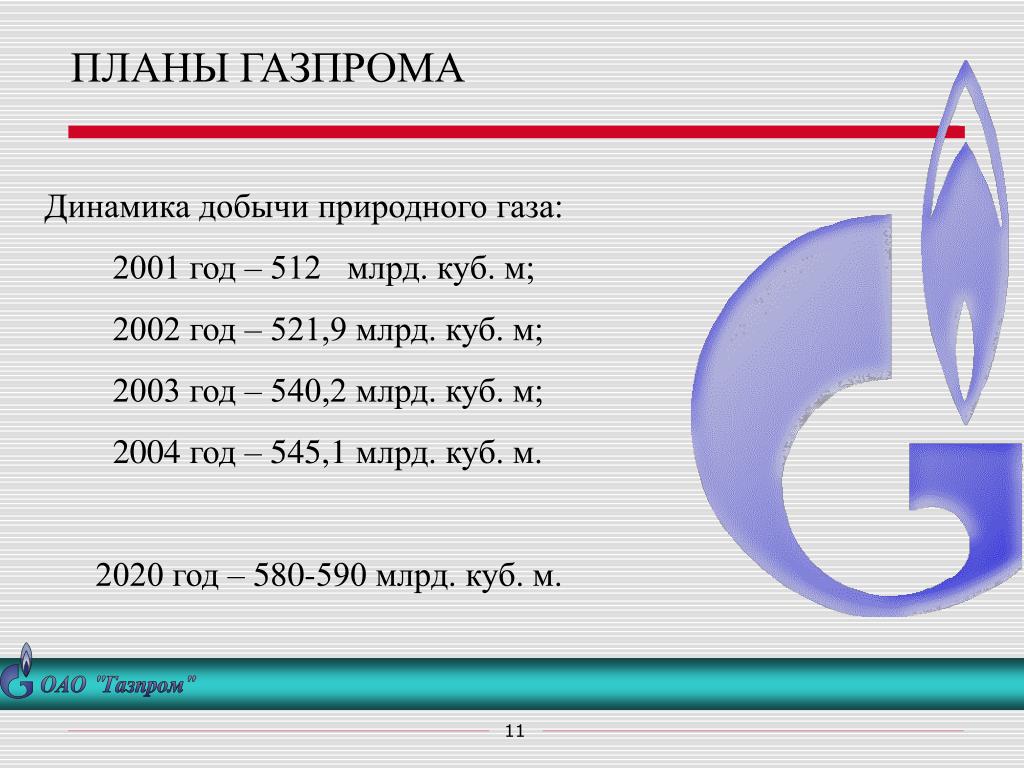 ПЛАНЫ ГАЗПРОМА

Динамика добычи природного газа:

2001 год – 512 млрд. куб. м;

2002 год – 521,9 млрд. куб. м;

2003 год – 540,2 млрд. куб. м;

2004 год – 545,1 млрд. куб. м.

2020 год – 580-590 млрд. куб. м.

ОАО "Газпром"

11